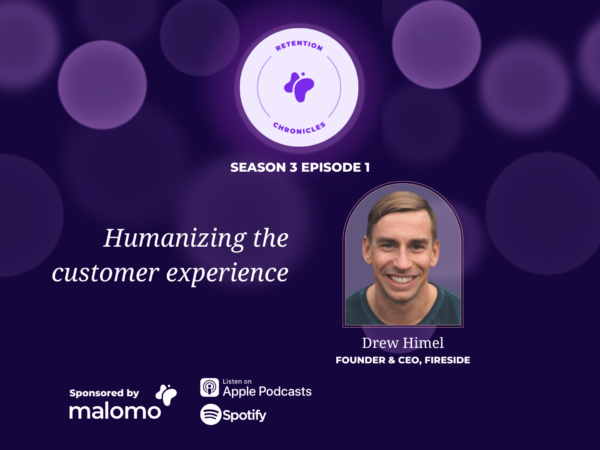 RETENTION
CHRONICLES

SEASON 3 EPISODE 1

Humanizing the customer experience

Drew Himel
FOUNDER & CEO, FIRESIDE

Sponsored by
malomo

Listen on
Apple Podcasts

Spotify